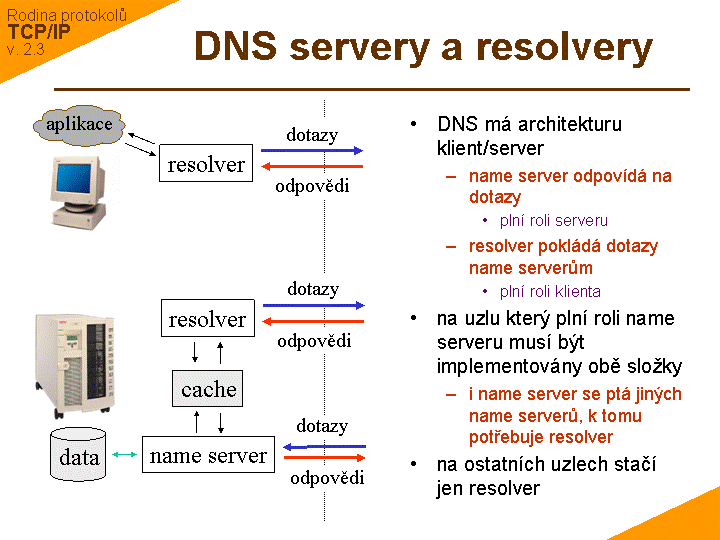 Rodina protokolů
TCP/IP
v. 2.3

DNS servery a resolvery

aplikace

resolver

dotazy

odpovědi

resolver

dotazy

odpovědi

cache

data

name server

dotazy

odpovědi

• DNS má architekturu klient/server
– name server odpovídá na dotazy
• plní roli serveru
– resolver pokládá dotazy name serverům
• plní roli klienta
• na uzlu který plní roli name serveru musí být implementovány obě složky
– i name server se ptá jiných name serverů, k tomu potřebuje resolver
• na ostatních uzlech stačí jen resolver